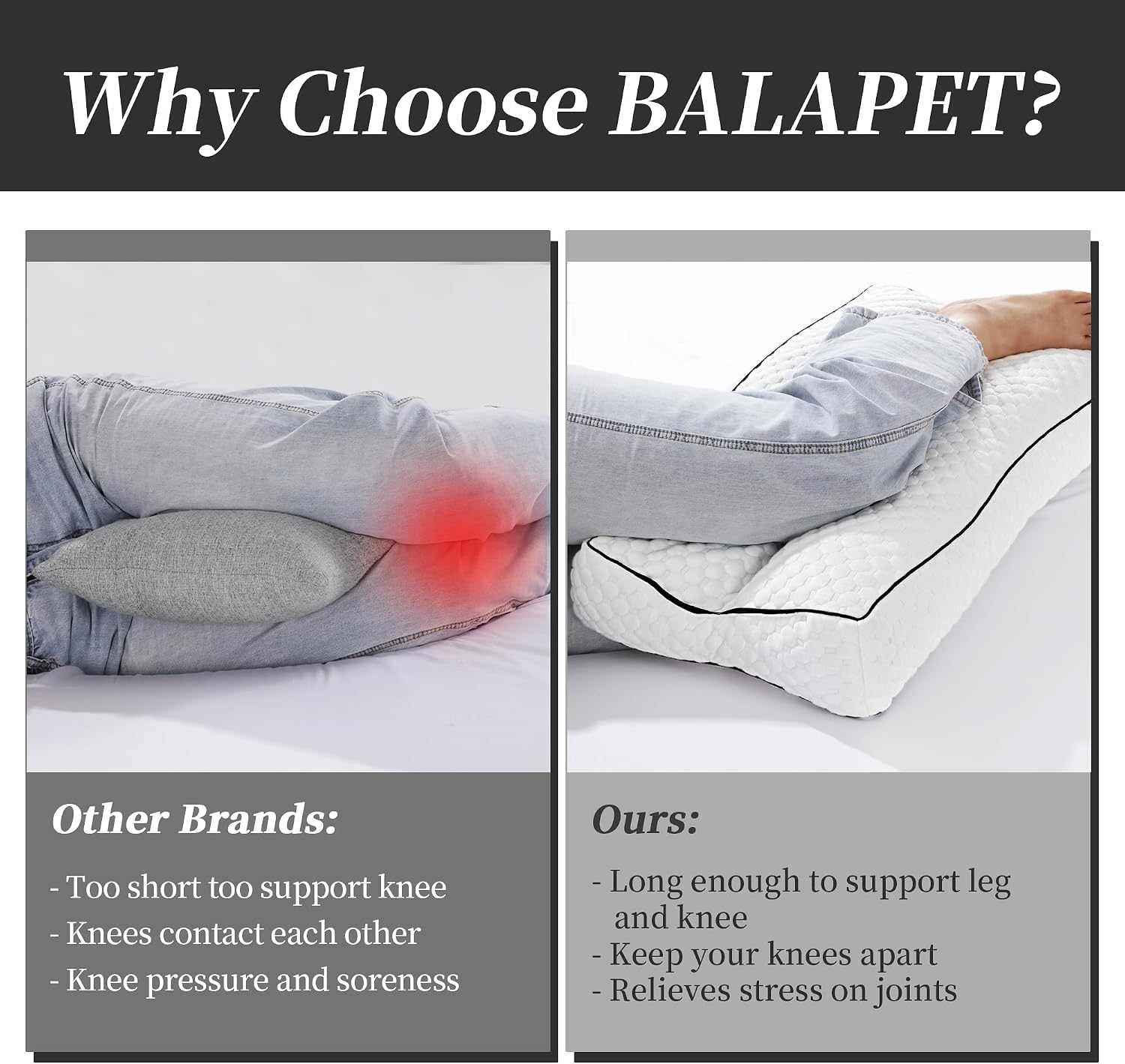 Why Choose BALAPET?

Other Brands:

- Too short too support knee
- Knees contact each other
- Knee pressure and soreness

Ours:

- Long enough to support leg and knee
- Keep your knees apart
- Relieves stress on joints